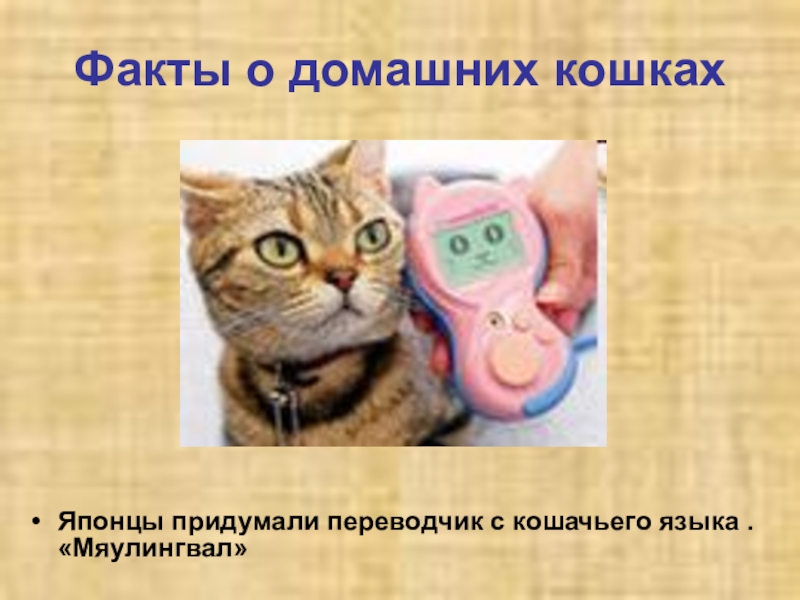 Факты о домашних кошках

• Японцы придумали переводчик с кошачьего языка . «Мяулингвал»